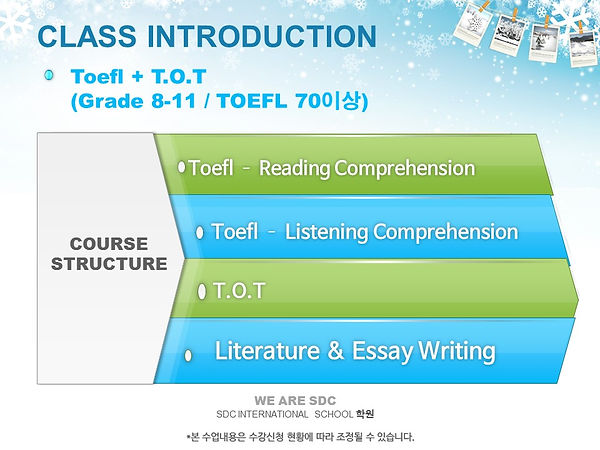 CLASS INTRODUCTION

Toefl + T.O.T
(Grade 8-11 / TOEFL 70이상)

COURSE STRUCTURE

Toefl - Reading Comprehension

Toefl - Listening Comprehension

T.O.T

Literature & Essay Writing

WE ARE SDC
SDC INTERNATIONAL SCHOOL 학원

*본 수업내용은 수강신청 현황에 따라 조정될 수 있습니다.